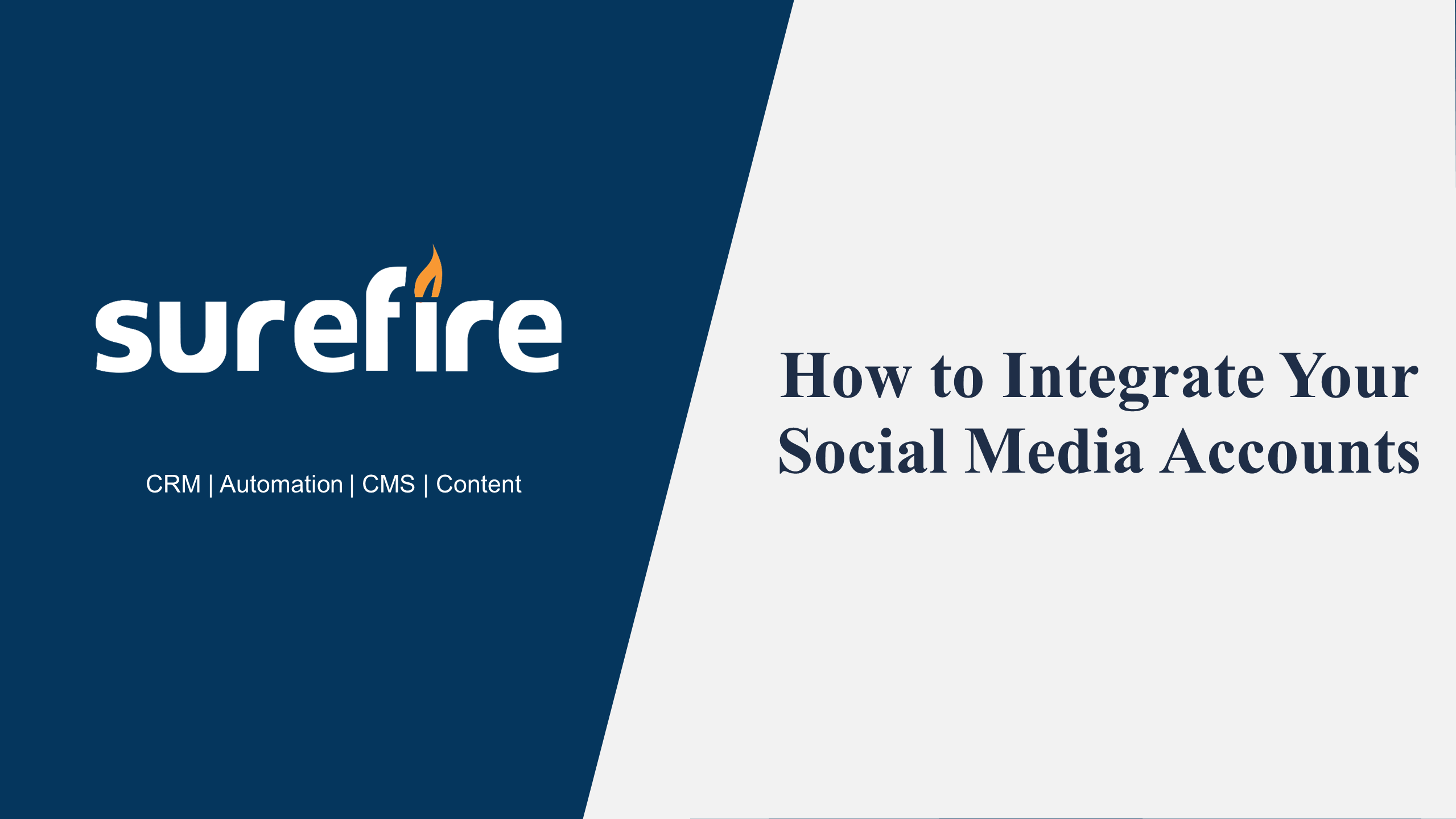 surefire

CRM | Automation | CMS | Content

How to Integrate Your Social Media Accounts